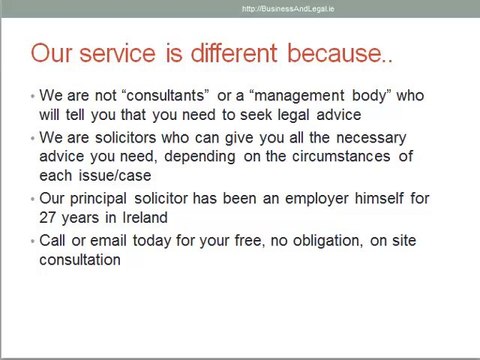 http://BusinessAndLegal.ie

Our service is different because..

• We are not “consultants” or a “management body” who will tell you that you need to seek legal advice
• We are solicitors who can give you all the necessary advice you need, depending on the circumstances of each issue/case
• Our principal solicitor has been an employer himself for 27 years in Ireland
• Call or email today for your free, no obligation, on site consultation